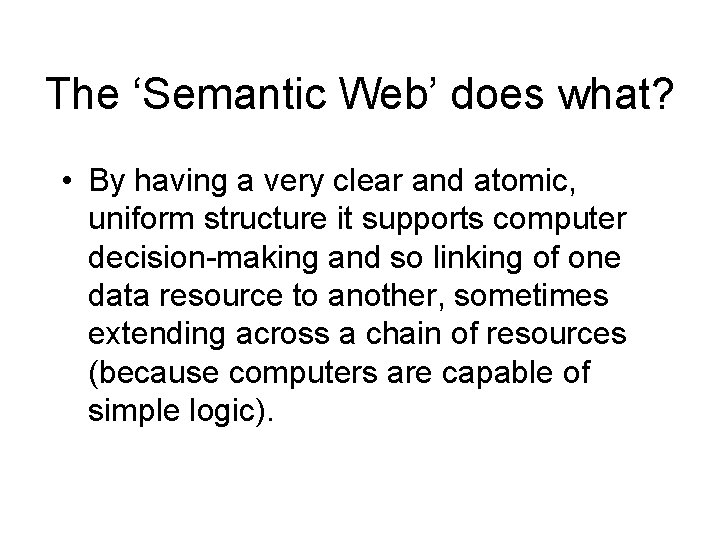 The ‘Semantic Web’ does what?

• By having a very clear and atomic, uniform structure it supports computer decision-making and so linking of one data resource to another, sometimes extending across a chain of resources (because computers are capable of simple logic).